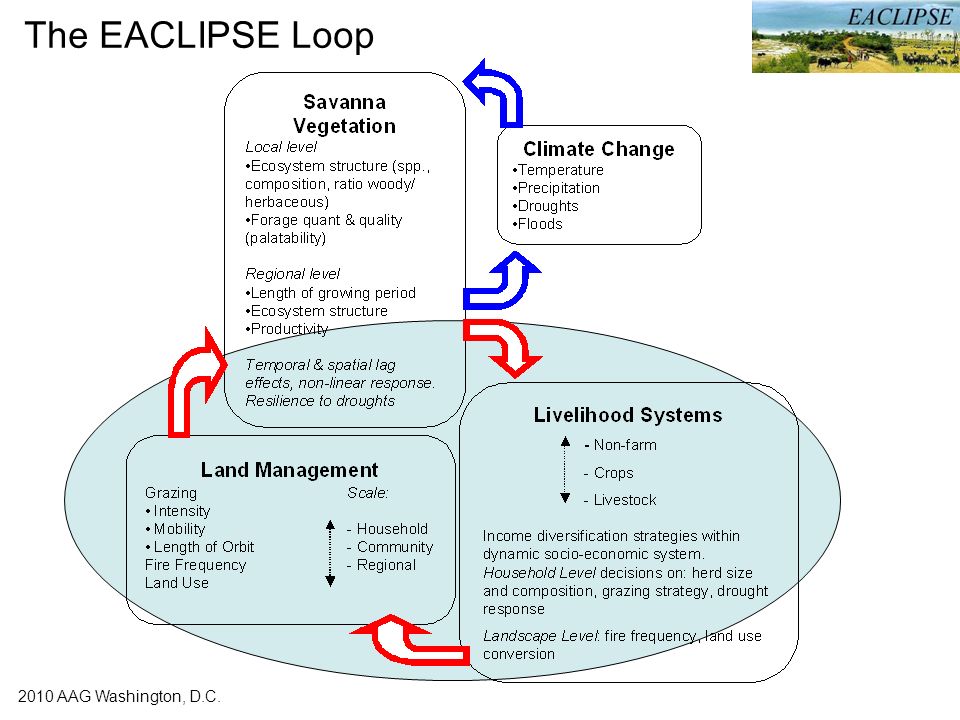 The EACLIPSE Loop

EACLIPSE

Savanna Vegetation
Local level
•Ecosystem structure (spp., composition, ratio woody/ herbaceous)
•Forage quant & quality (palatability)

Regional level
•Length of growing period
•Ecosystem structure
•Productivity

Temporal & spatial lag effects, non-linear response. Resilience to droughts

Climate Change
•Temperature
•Precipitation
•Droughts
•Floods

Livelihood Systems
- Non-farm
- Crops
- Livestock

Income diversification strategies within dynamic socio-economic system. Household Level decisions on: herd size and composition, grazing strategy, drought response

Landscape Level: fire frequency, land use conversion

Land Management
Grazing
• Intensity
• Mobility
• Length of Orbit
Fire Frequency
Land Use

Scale:
- Household
- Community
- Regional

2010 AAG Washington, D.C.